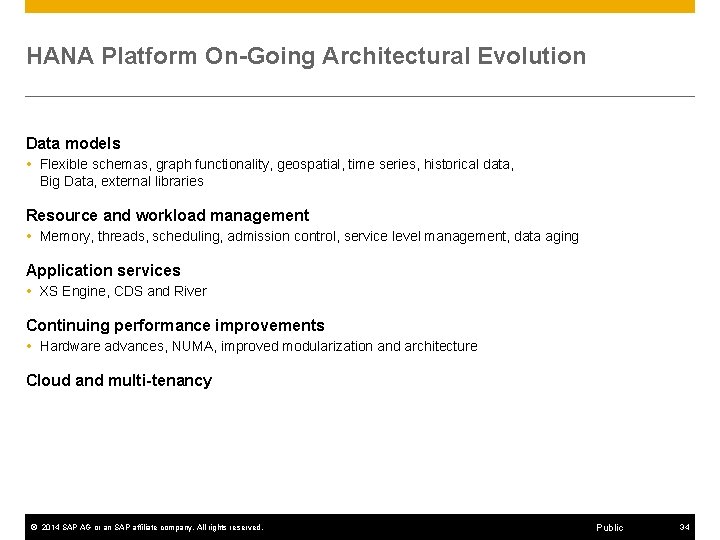 HANA Platform On-Going Architectural Evolution

Data models
• Flexible schemas, graph functionality, geospatial, time series, historical data, Big Data, external libraries

Resource and workload management
• Memory, threads, scheduling, admission control, service level management, data aging

Application services
• XS Engine, CDS and River

Continuing performance improvements
• Hardware advances, NUMA, improved modularization and architecture

Cloud and multi-tenancy

© 2014 SAP AG or an SAP affiliate company. All rights reserved.

Public

34